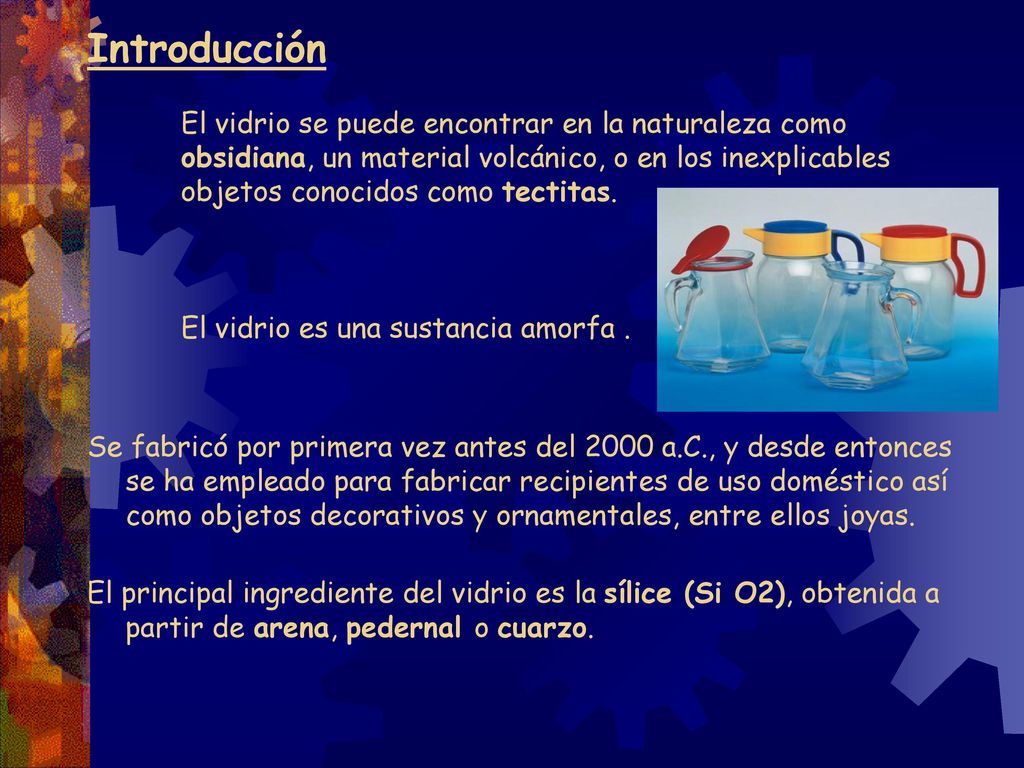 Introducción

El vidrio se puede encontrar en la naturaleza como obsidiana, un material volcánico, o en los inexplicables objetos conocidos como tectitas.

El vidrio es una sustancia amorfa .

Se fabricó por primera vez antes del 2000 a.C., y desde entonces se ha empleado para fabricar recipientes de uso doméstico así como objetos decorativos y ornamentales, entre ellos joyas.

El principal ingrediente del vidrio es la sílice (Si O2), obtenida a partir de arena, pedernal o cuarzo.